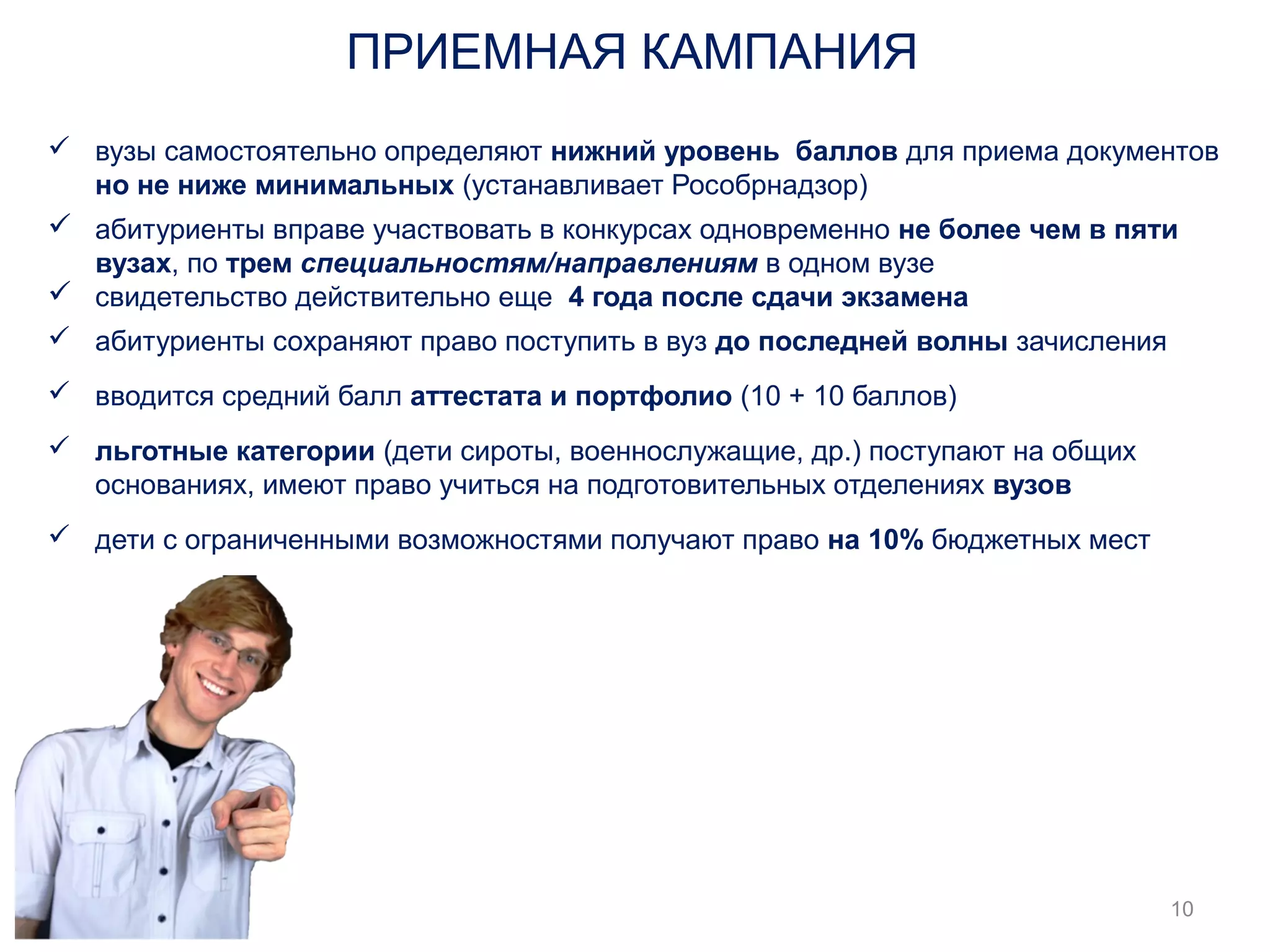 ПРИЕМНАЯ КАМПАНИЯ

✓ вузы самостоятельно определяют нижний уровень баллов для приема документов но не ниже минимальных (устанавливает Рособрнадзор)

✓ абитуриенты вправе участвовать в конкурсах одновременно не более чем в пяти вузах, по трем специальностям/направлениям в одном вузе

✓ свидетельство действительно еще 4 года после сдачи экзамена

✓ абитуриенты сохраняют право поступить в вуз до последней волны зачисления

✓ вводится средний балл аттестата и портфолио (10 + 10 баллов)

✓ льготные категории (дети сироты, военнослужащие, др.) поступают на общих основаниях, имеют право учиться на подготовительных отделениях вузов

✓ дети с ограниченными возможностями получают право на 10% бюджетных мест

10